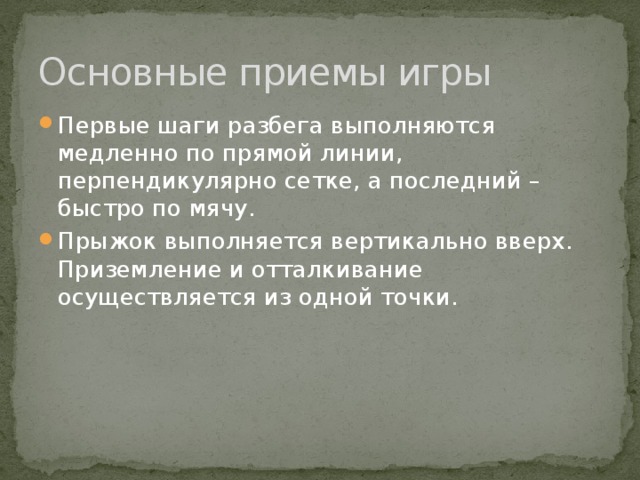 Основные приемы игры

Первые шаги разбега выполняются медленно по прямой линии, перпендикулярно сетке, а последний – быстро по мячу.

Прыжок выполняется вертикально вверх. Приземление и отталкивание осуществляется из одной точки.